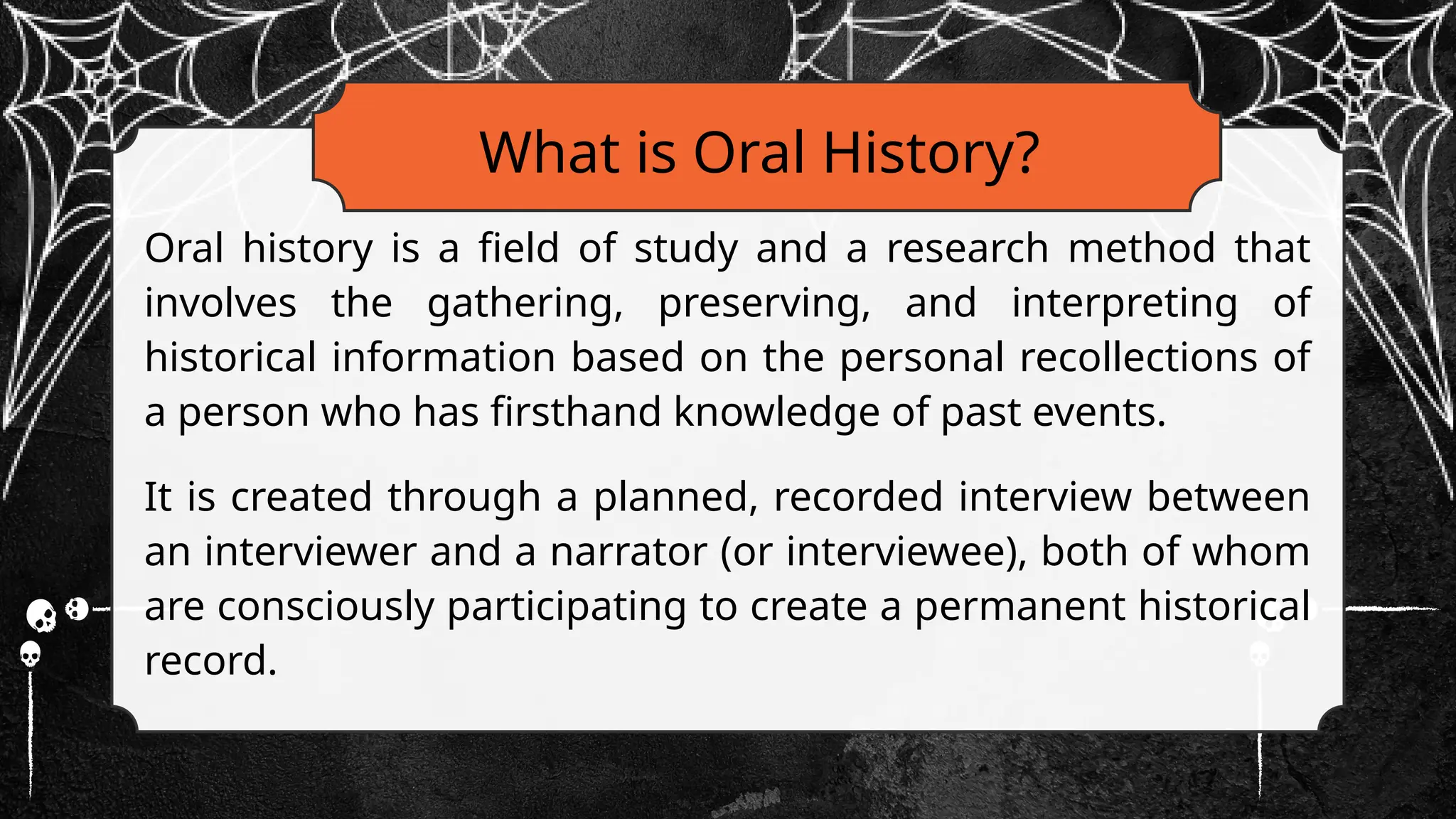 What is Oral History?

Oral history is a field of study and a research method that involves the gathering, preserving, and interpreting of historical information based on the personal recollections of a person who has firsthand knowledge of past events.

It is created through a planned, recorded interview between an interviewer and a narrator (or interviewee), both of whom are consciously participating to create a permanent historical record.